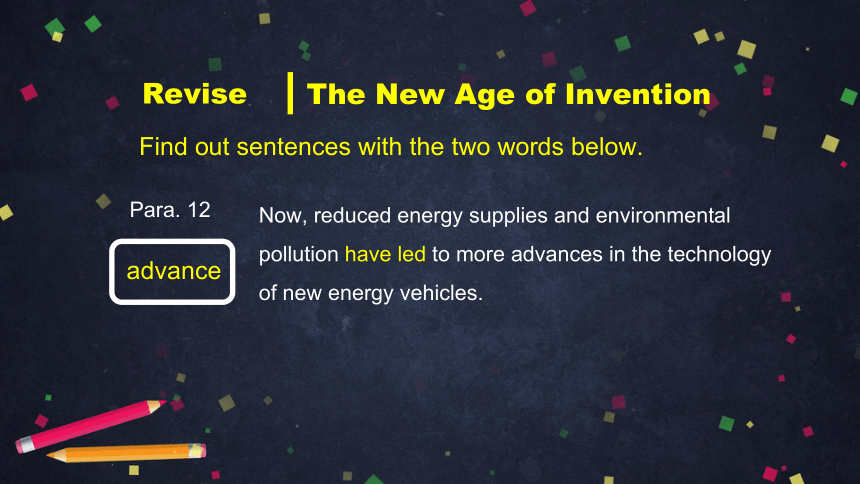 Revise | The New Age of Invention

Find out sentences with the two words below.

Para. 12

advance

Now, reduced energy supplies and environmental pollution have led to more advances in the technology of new energy vehicles.